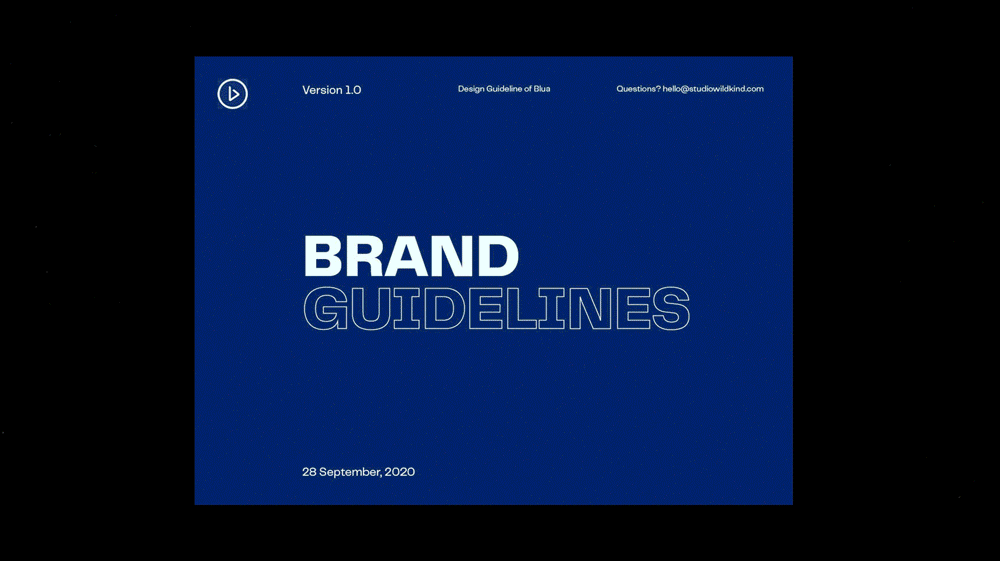 Version 1.0

Design Guideline of Blua

Questions? hello@studiowildkind.com

BRAND
GUIDELINES

28 September, 2020